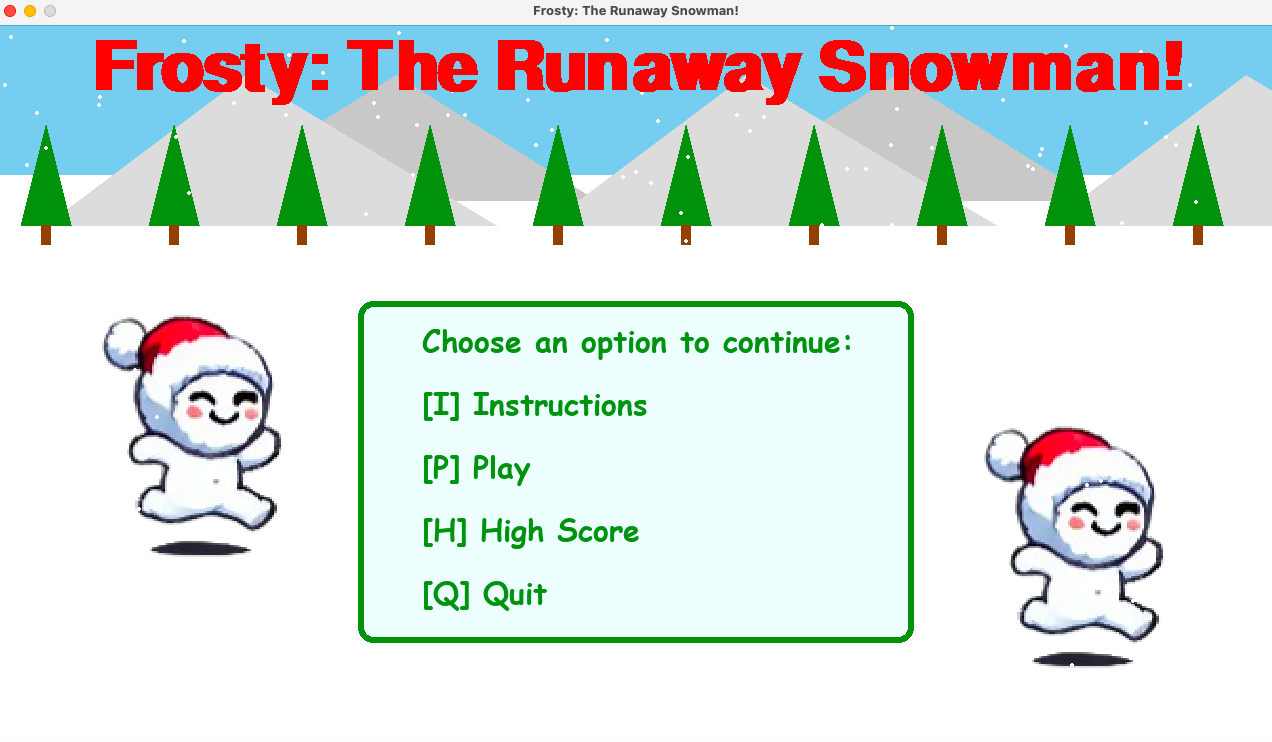 Frosty: The Runaway Snowman!

Frosty: The Runaway Snowman!

Choose an option to continue:

[I] Instructions

[P] Play

[H] High Score

[Q] Quit